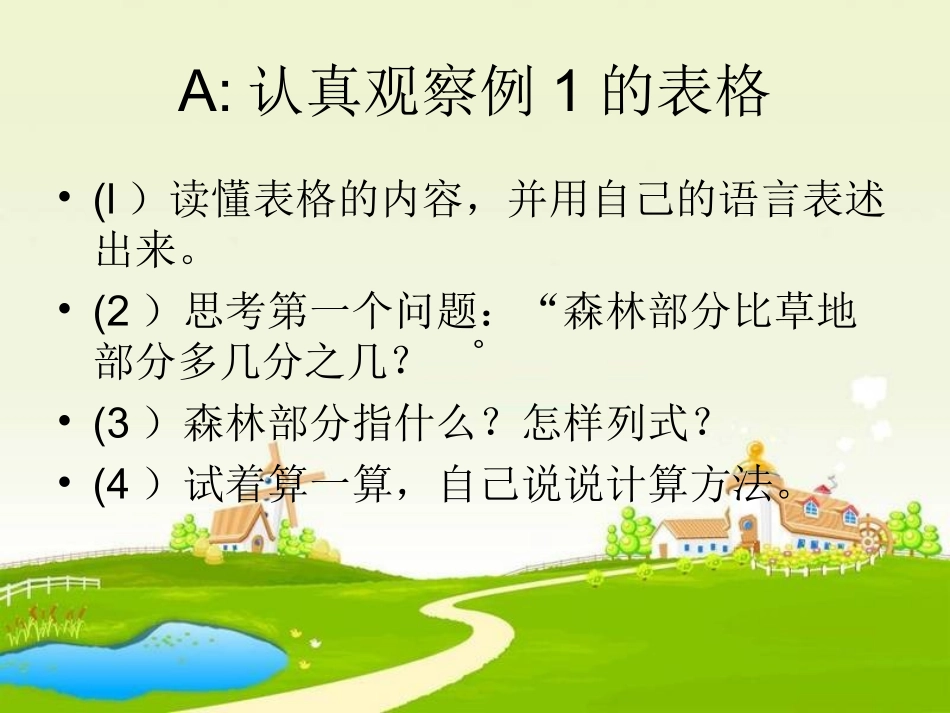 A: 认真观察例 1 的表格

• (l ）读懂表格的内容，并用自己的语言表述出来。

• (2 ）思考第一个问题：“森林部分比草地部分多几分之几？ 。

• (3 ）森林部分指什么？怎样列式？

• (4 ）试着算一算，自己说说计算方法。